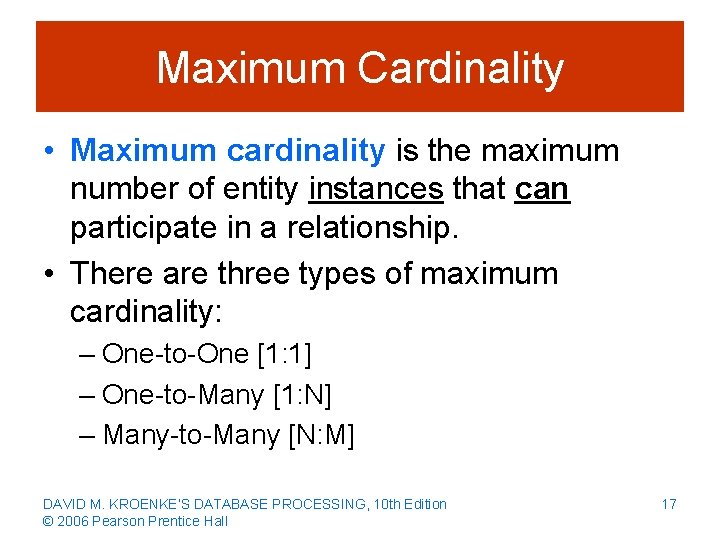 Maximum Cardinality

• Maximum cardinality is the maximum number of entity instances that can participate in a relationship.

• There are three types of maximum cardinality:
– One-to-One [1:1]
– One-to-Many [1:N]
– Many-to-Many [N:M]

DAVID M. KROENKE'S DATABASE PROCESSING, 10th Edition
© 2006 Pearson Prentice Hall

17